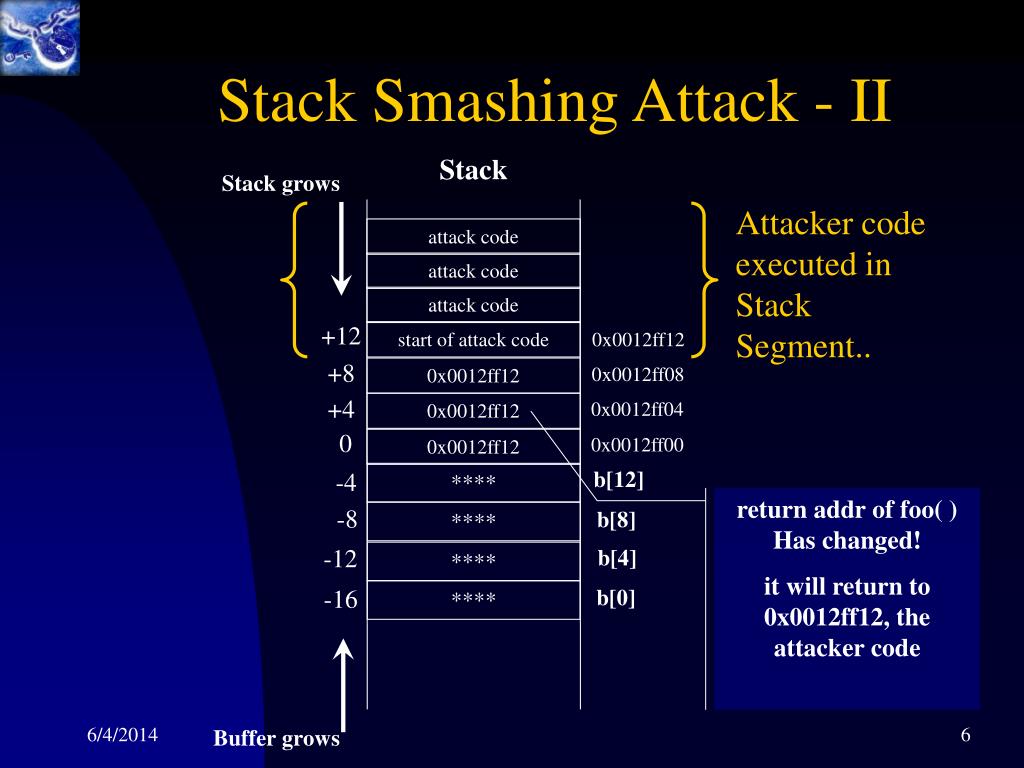 Stack Smashing Attack - II

Stack grows

Stack

| | | |
|---|---|---|
| | attack code | |
| | attack code | |
| | attack code | |
| +12 | start of attack code | 0x0012ff12 |
| +8 | 0x0012ff12 | 0x0012ff08 |
| +4 | 0x0012ff12 | 0x0012ff04 |
| 0 | 0x0012ff12 | 0x0012ff00 |
| -4 | **** | b[12] |
| -8 | **** | b[8] |
| -12 | **** | b[4] |
| -16 | **** | b[0] |

Attacker code executed in Stack Segment..

return addr of foo( ) Has changed!

it will return to 0x0012ff12, the attacker code

Buffer grows

6/4/2014

6